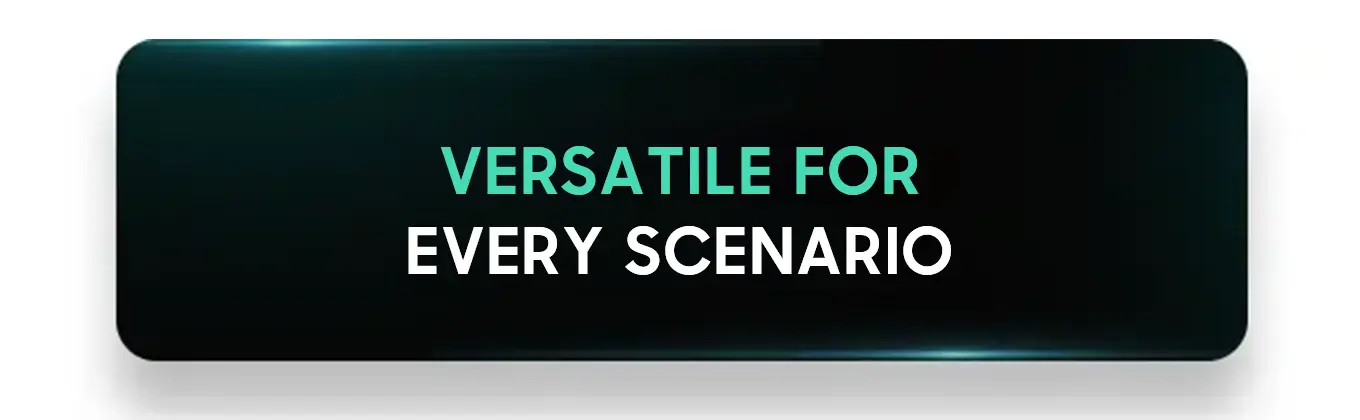 VERSATILE FOR
EVERY SCENARIO